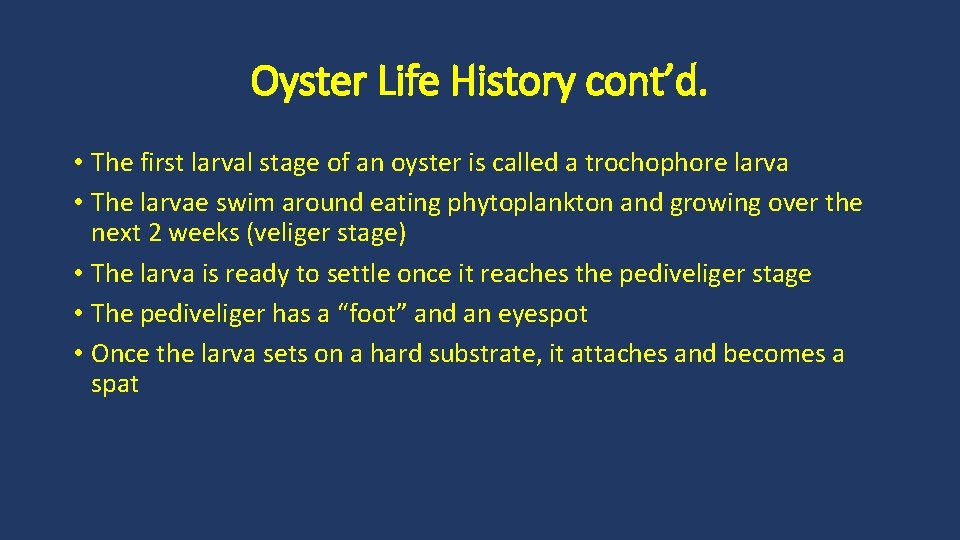 Oyster Life History cont’d.

• The first larval stage of an oyster is called a trochophore larva
• The larvae swim around eating phytoplankton and growing over the next 2 weeks (veliger stage)
• The larva is ready to settle once it reaches the pediveliger stage
• The pediveliger has a “foot” and an eyespot
• Once the larva sets on a hard substrate, it attaches and becomes a spat